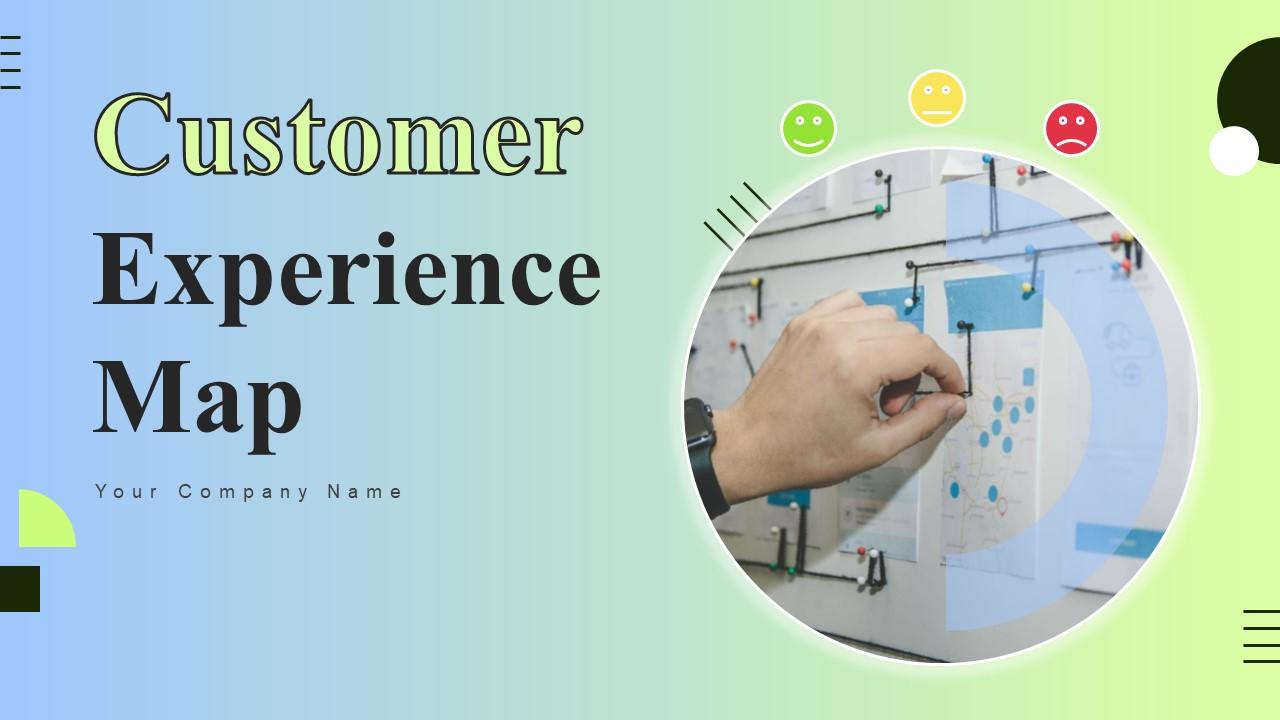 Customer Experience Map

Your Company Name